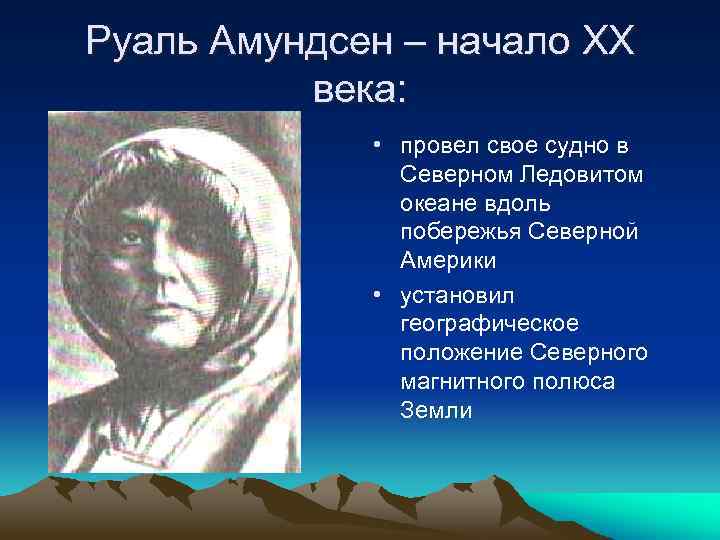 Руаль Амундсен – начало XX века:

• провел свое судно в Северном Ледовитом океане вдоль побережья Северной Америки
• установил географическое положение Северного магнитного полюса Земли